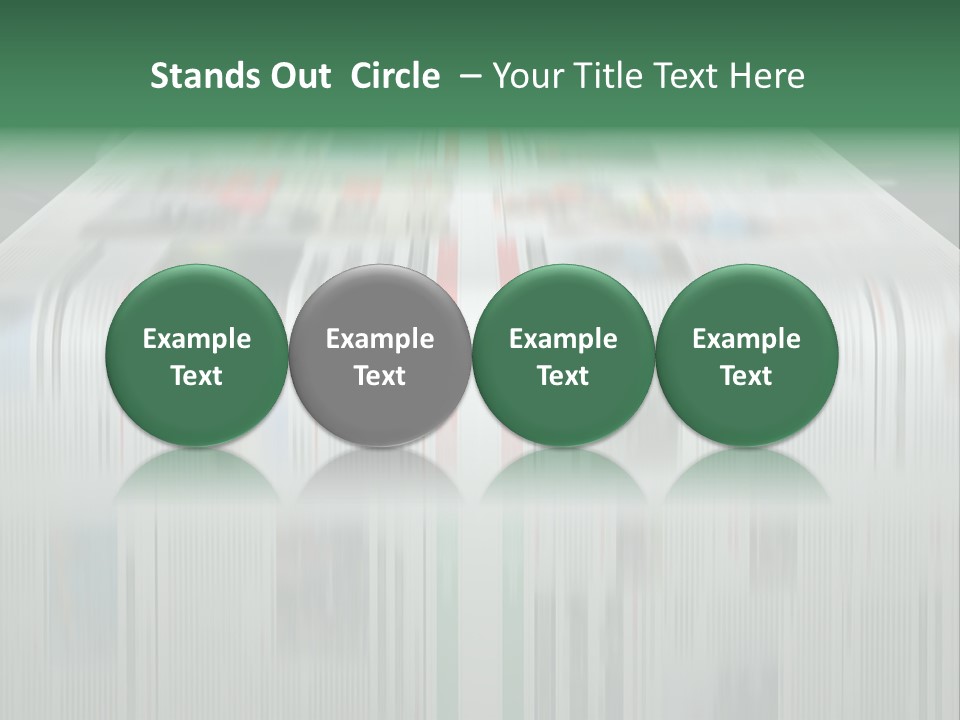 Stands Out Circle – Your Title Text Here

Example Text

Example Text

Example Text

Example Text